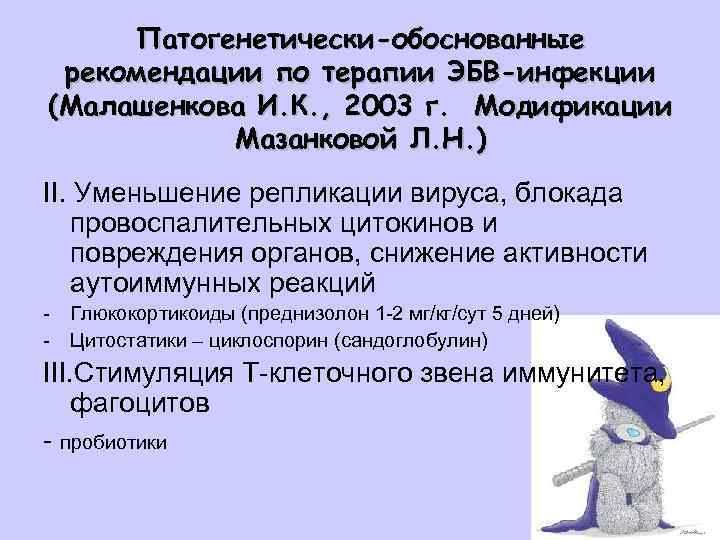 Патогенетически-обоснованные рекомендации по терапии ЭБВ-инфекции (Малашенкова И.К., 2003 г. Модификации Мазанковой Л.Н.)

II. Уменьшение репликации вируса, блокада провоспалительных цитокинов и повреждения органов, снижение активности аутоиммунных реакций

- Глюкокортикоиды (преднизолон 1-2 мг/кг/сут 5 дней)
- Цитостатики – циклоспорин (сандоглобулин)

III.Стимуляция Т-клеточного звена иммунитета, фагоцитов

- пробиотики